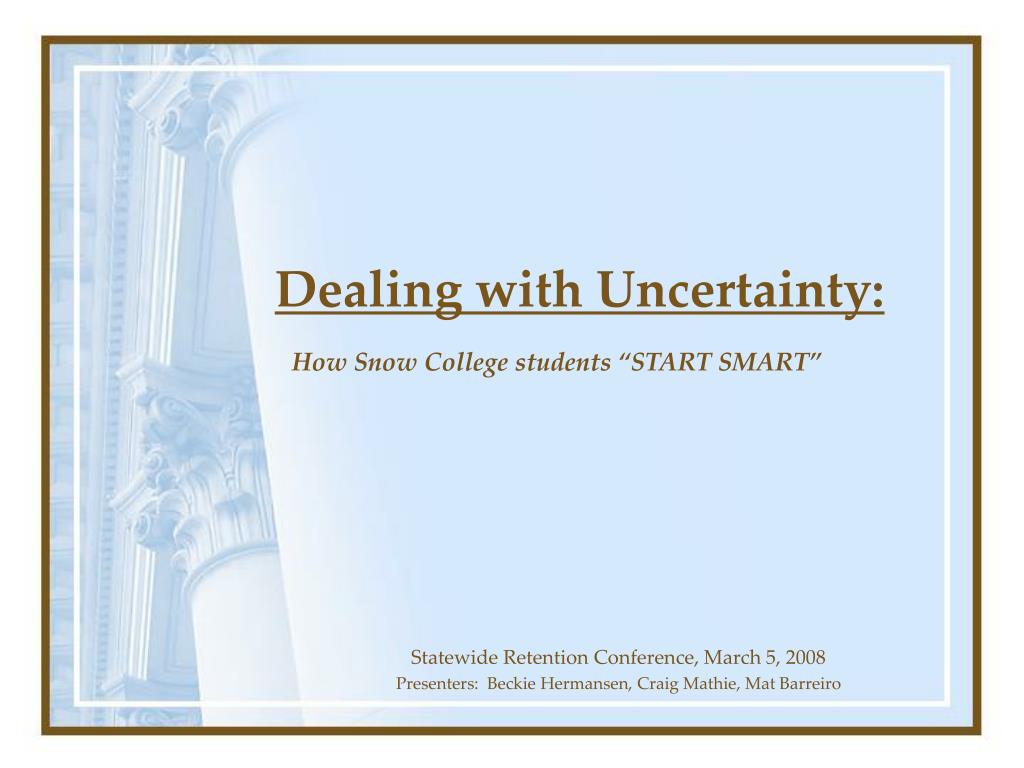 Dealing with Uncertainty:

How Snow College students “START SMART”

Statewide Retention Conference, March 5, 2008
Presenters: Beckie Hermansen, Craig Mathie, Mat Barreiro